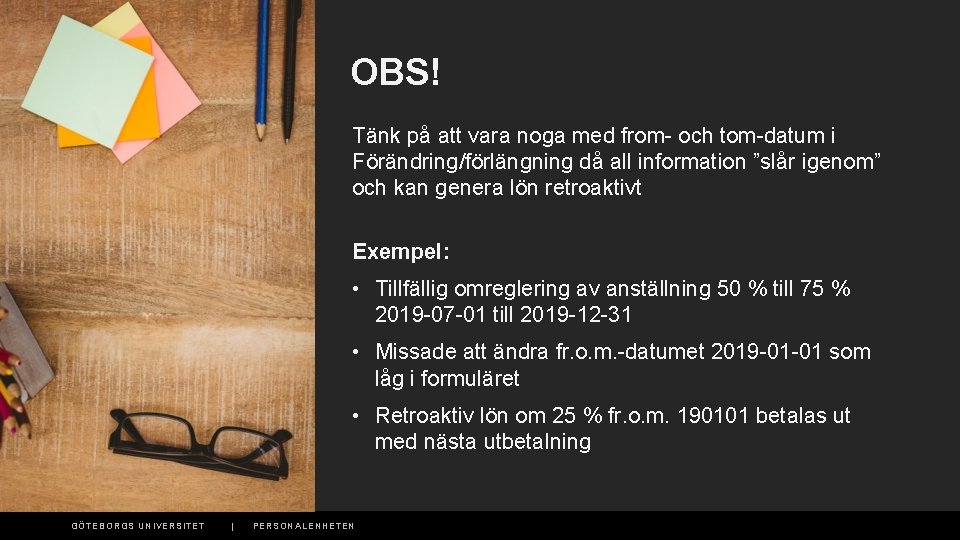 OBS!

Tänk på att vara noga med from- och tom-datum i Förändring/förlängning då all information ”slår igenom” och kan genera lön retroaktivt

Exempel:

• Tillfällig omreglering av anställning 50 % till 75 % 2019-07-01 till 2019-12-31

• Missade att ändra fr.o.m.-datumet 2019-01-01 som låg i formuläret

• Retroaktiv lön om 25 % fr.o.m. 190101 betalas ut med nästa utbetalning

GÖTEBORGS UNIVERSITET | PERSONALENHETEN